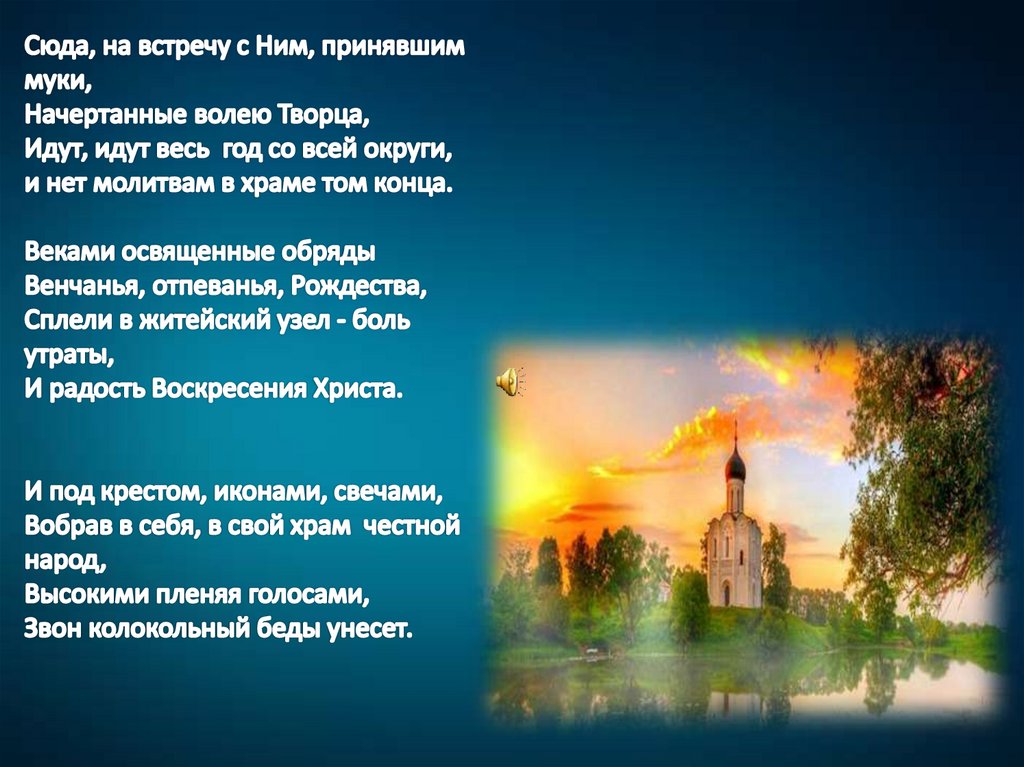 Сюда, на встречу с Ним, принявшим муки,
Начертанные волею Творца,
Идут, идут весь год со всей округи,
и нет молитвам в храме том конца.

Веками освященные обряды
Венчанья, отпеванья, Рождества,
Сплели в житейский узел - боль утраты,
И радость Воскресения Христа.

И под крестом, иконами, свечами,
Вобрав в себя, в свой храм честной народ,
Высокими пленяя голосами,
Звон колокольный беды унесет.